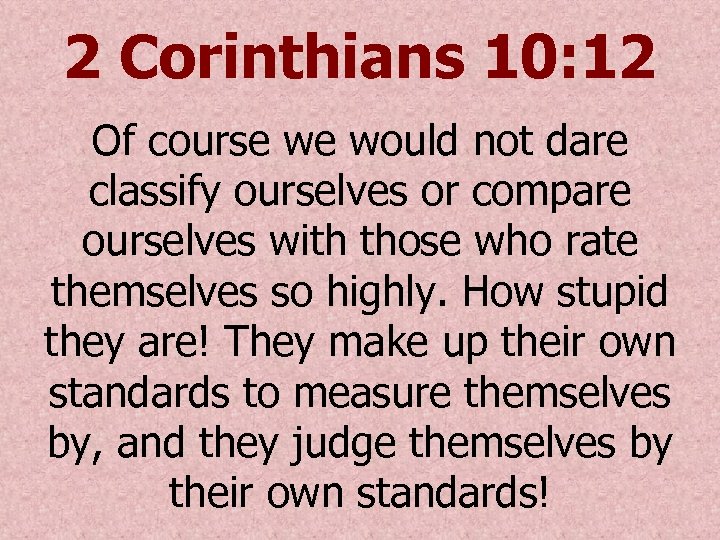 2 Corinthians 10:12

Of course we would not dare classify ourselves or compare ourselves with those who rate themselves so highly. How stupid they are! They make up their own standards to measure themselves by, and they judge themselves by their own standards!